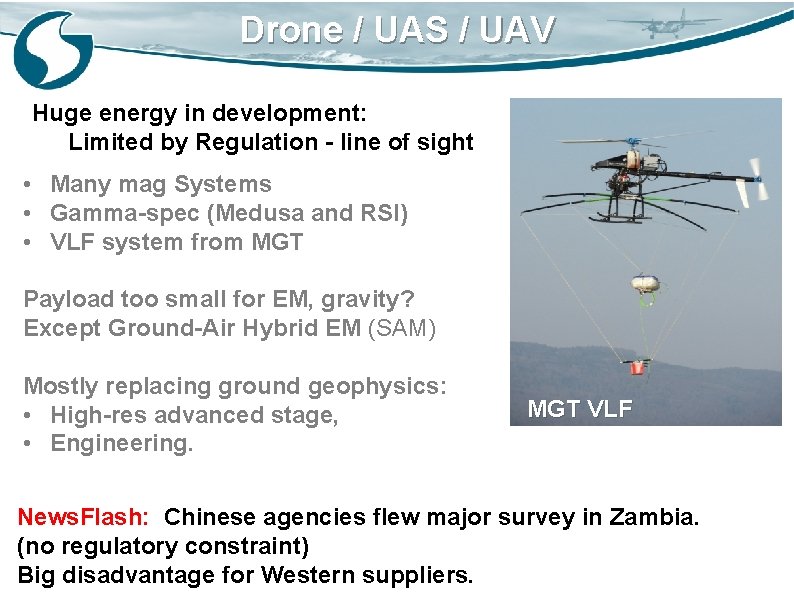 Drone / UAS / UAV

Huge energy in development:
Limited by Regulation - line of sight

• Many mag Systems
• Gamma-spec (Medusa and RSI)
• VLF system from MGT

Payload too small for EM, gravity?
Except Ground-Air Hybrid EM (SAM)

Mostly replacing ground geophysics:
• High-res advanced stage,
• Engineering.

MGT VLF

NewsFlash: Chinese agencies flew major survey in Zambia.
(no regulatory constraint)
Big disadvantage for Western suppliers.